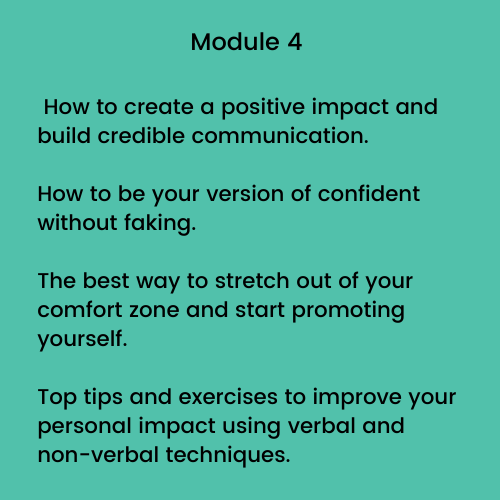 Module 4

How to create a positive impact and build credible communication.

How to be your version of confident without faking.

The best way to stretch out of your comfort zone and start promoting yourself.

Top tips and exercises to improve your personal impact using verbal and non-verbal techniques.